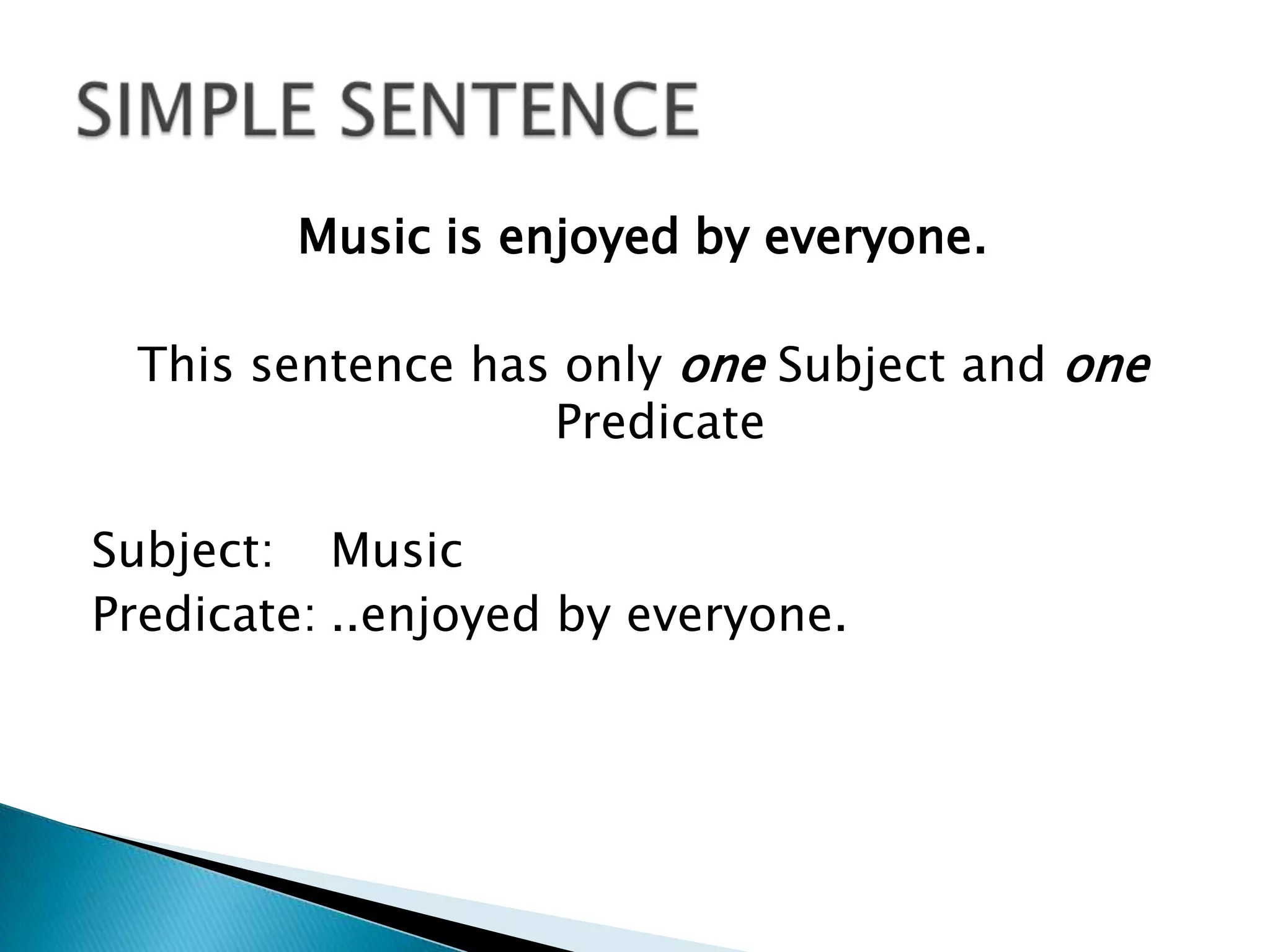 SIMPLE SENTENCE

Music is enjoyed by everyone.

This sentence has only one Subject and one Predicate

Subject: Music
Predicate: ..enjoyed by everyone.